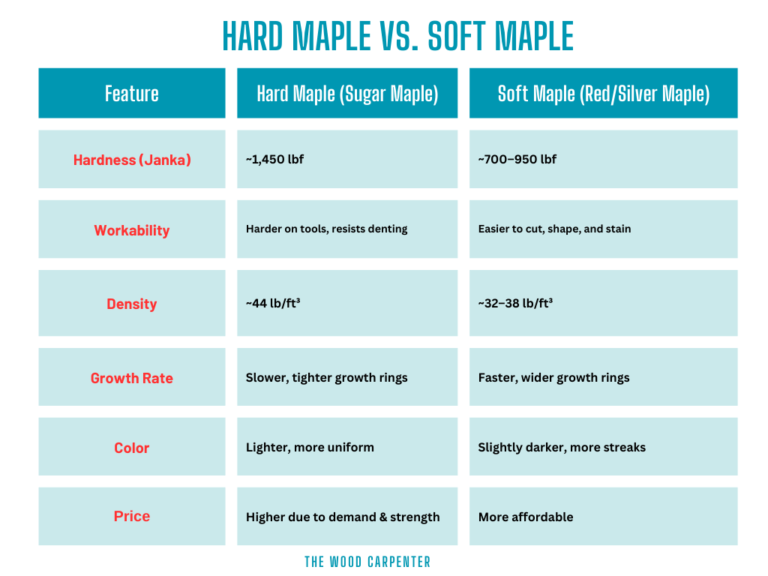 HARD MAPLE VS. SOFT MAPLE

| Feature | Hard Maple (Sugar Maple) | Soft Maple (Red/Silver Maple) |
|---|---|---|
| Hardness (Janka) | ~1,450 lbf | ~700–950 lbf |
| Workability | Harder on tools, resists denting | Easier to cut, shape, and stain |
| Density | ~44 lb/ft³ | ~32–38 lb/ft³ |
| Growth Rate | Slower, tighter growth rings | Faster, wider growth rings |
| Color | Lighter, more uniform | Slightly darker, more streaks |
| Price | Higher due to demand & strength | More affordable |

THE WOOD CARPENTER